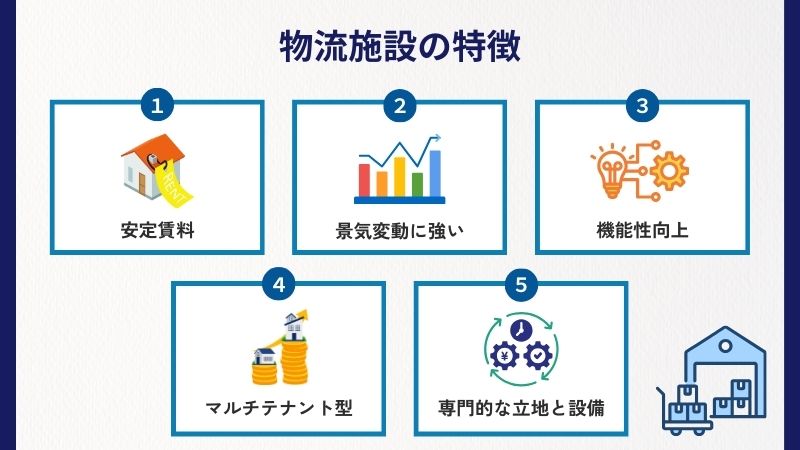 物流施設の特徴

1
RENT
安定賃料

2
景気変動に強い

3
機能性向上

4
マルチテナント型

5
¥
専門的な立地と設備